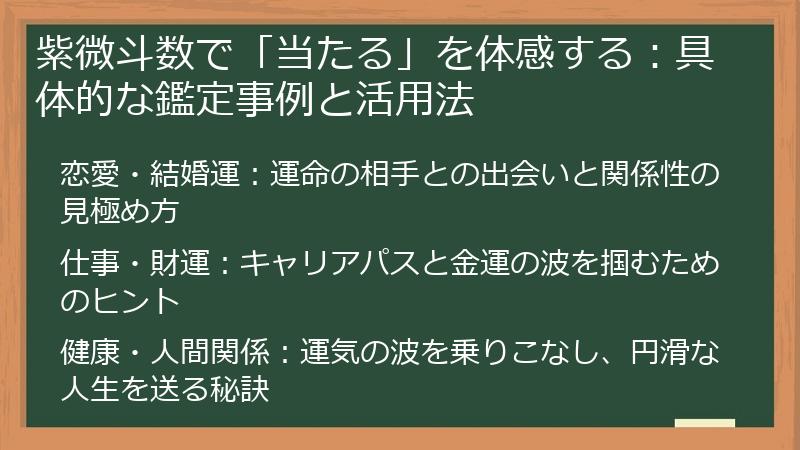 紫微斗数で「当たる」を体感する：具体的な鑑定事例と活用法

恋愛・結婚運：運命の相手との出会いと関係性の見極め方

仕事・財運：キャリアパスと金運の波を掴むためのヒント

健康・人間関係：運気の波を乗りこなし、円滑な人生を送る秘訣